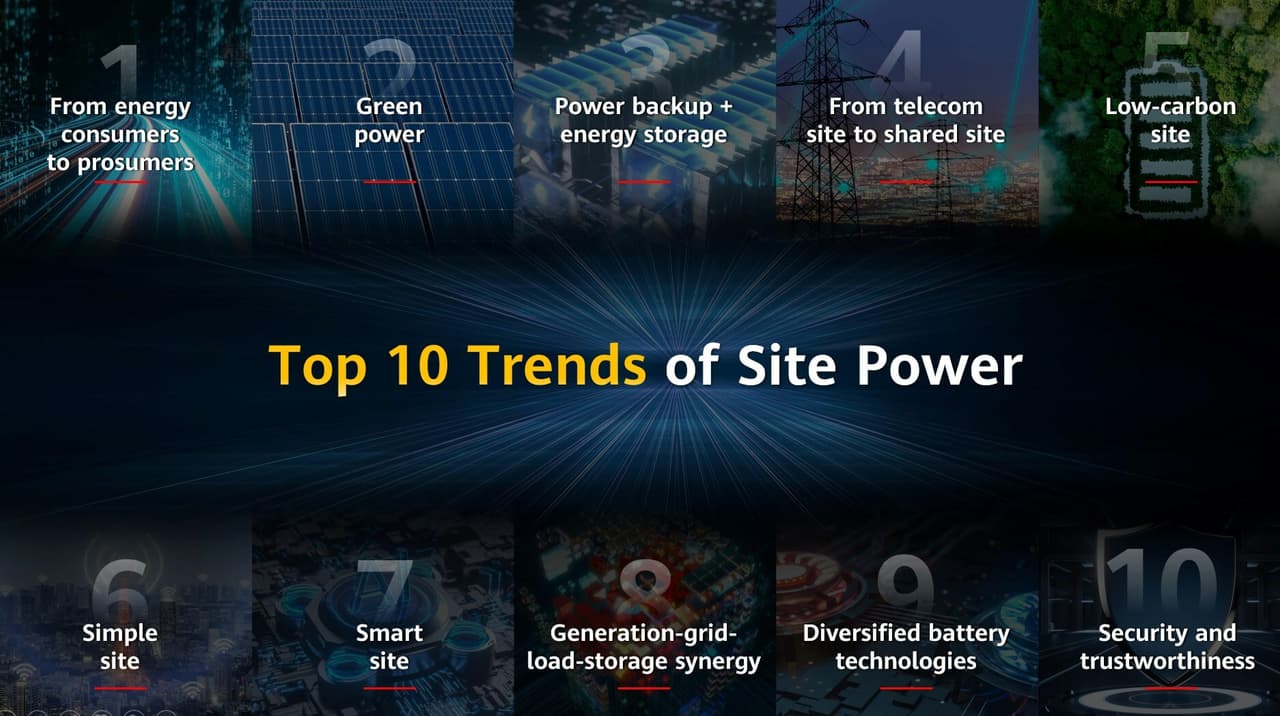 1
From energy consumers to prosumers

2
Green power

3
Power backup + energy storage

4
From telecom site to shared site

5
Low-carbon site

Top 10 Trends of Site Power

6
Simple site

7
Smart site

8
Generation-grid-load-storage synergy

9
Diversified battery technologies

10
Security and trustworthiness